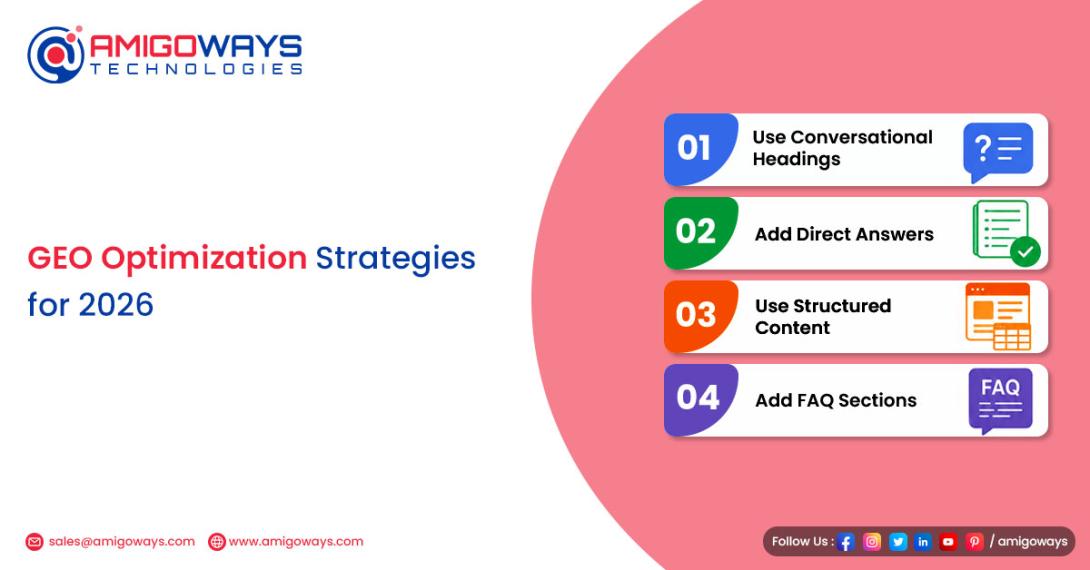 AMIGOWAYS
TECHNOLOGIES

GEO Optimization Strategies for 2026

01 Use Conversational Headings

02 Add Direct Answers

03 Use Structured Content

04 Add FAQ Sections

FAQ

sales@amigoways.com www.amigoways.com

Follow Us : / amigoways